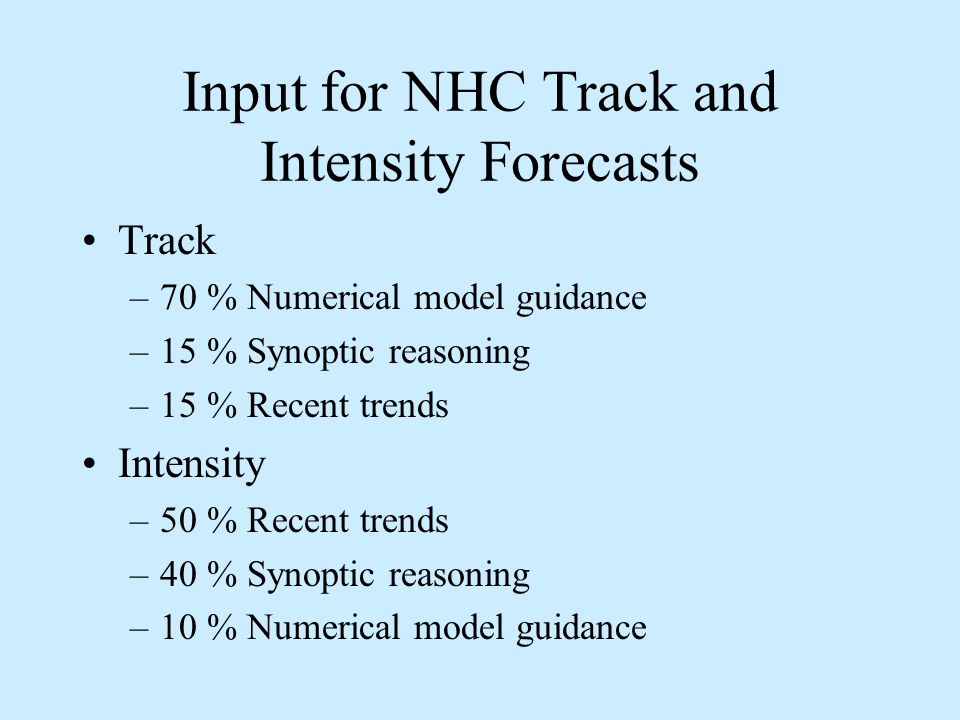 Input for NHC Track and Intensity Forecasts

• Track
– 70 % Numerical model guidance
– 15 % Synoptic reasoning
– 15 % Recent trends

• Intensity
– 50 % Recent trends
– 40 % Synoptic reasoning
– 10 % Numerical model guidance